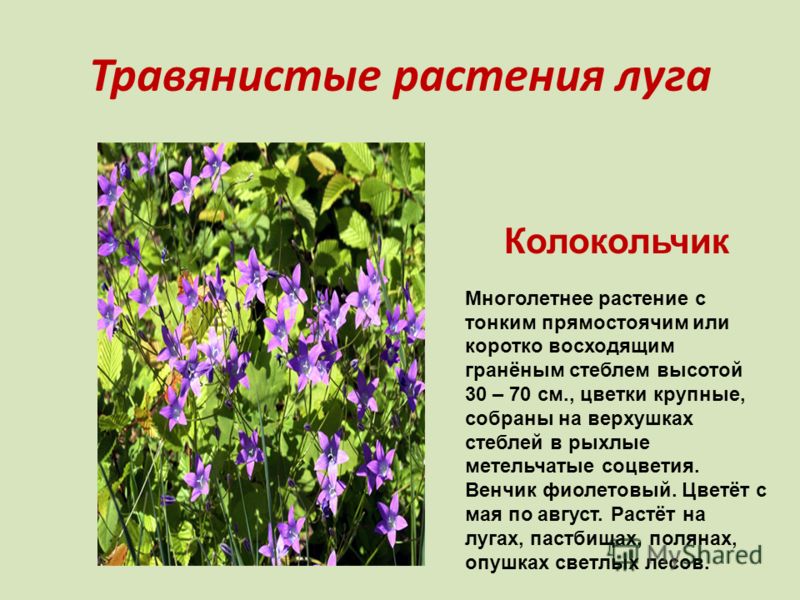 Травянистые растения луга

Колокольчик

Многолетнее растение с тонким прямостоячим или коротко восходящим гранёным стеблем высотой 30 – 70 см., цветки крупные, собраны на верхушках стеблей в рыхлые метельчатые соцветия. Венчик фиолетовый. Цветёт с мая по август. Растёт на лугах, пастбищах, полянах, опушках светлых лесов.

MyShared